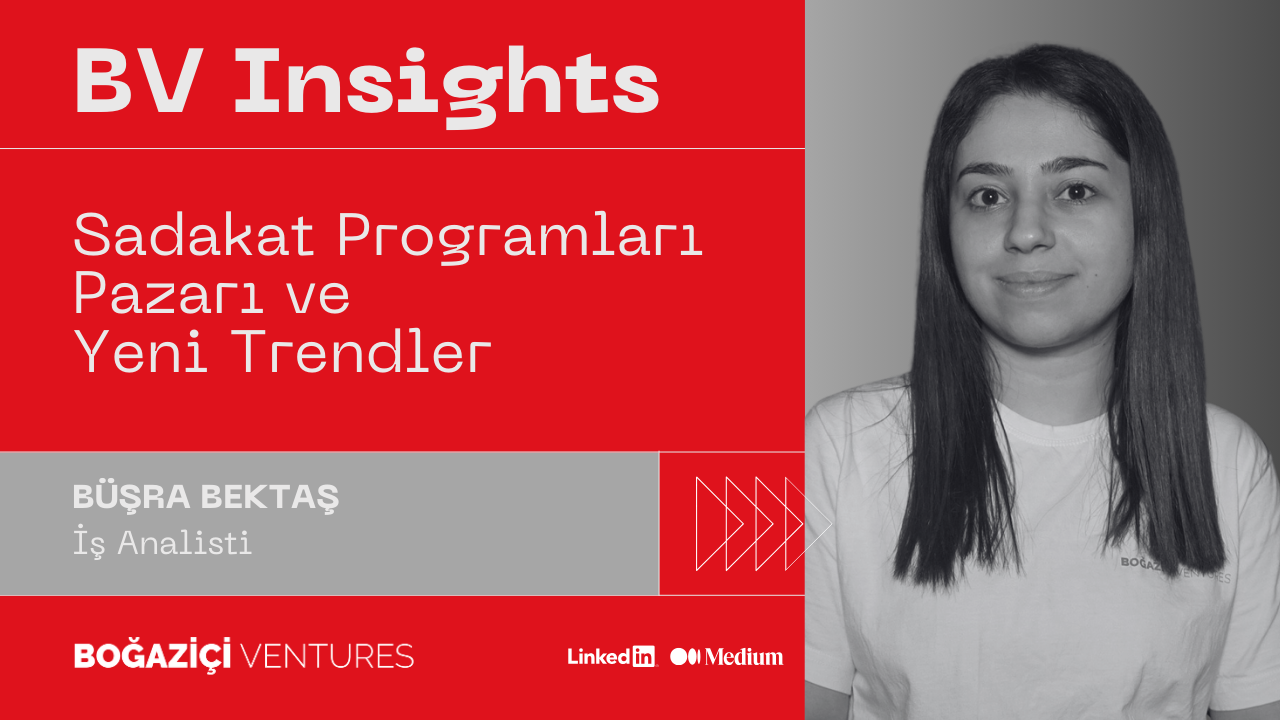 BV Insights

Sadakat Programları Pazarı ve Yeni Trendler

BÜŞRA BEKTAŞ
İş Analisti

BOĞAZİÇİ VENTURES

LinkedIn Medium

BOĞAZİÇİ VENTURES